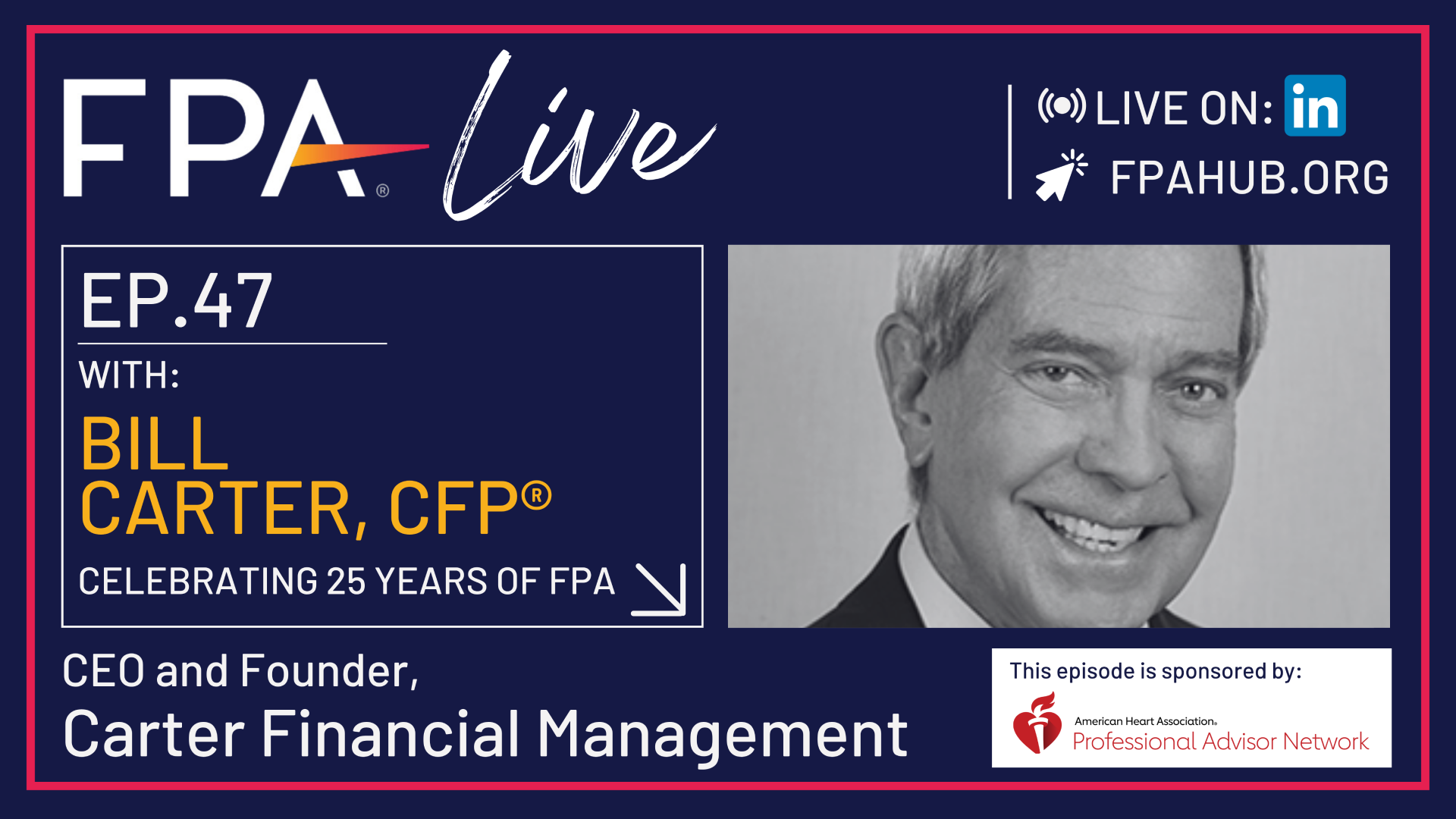 FPA® Live

LIVE ON: in
FPAHUB.ORG

EP.47

WITH:

BILL CARTER, CFP®

CELEBRATING 25 YEARS OF FPA

CEO and Founder,
Carter Financial Management

This episode is sponsored by:
American Heart Association.
Professional Advisor Network